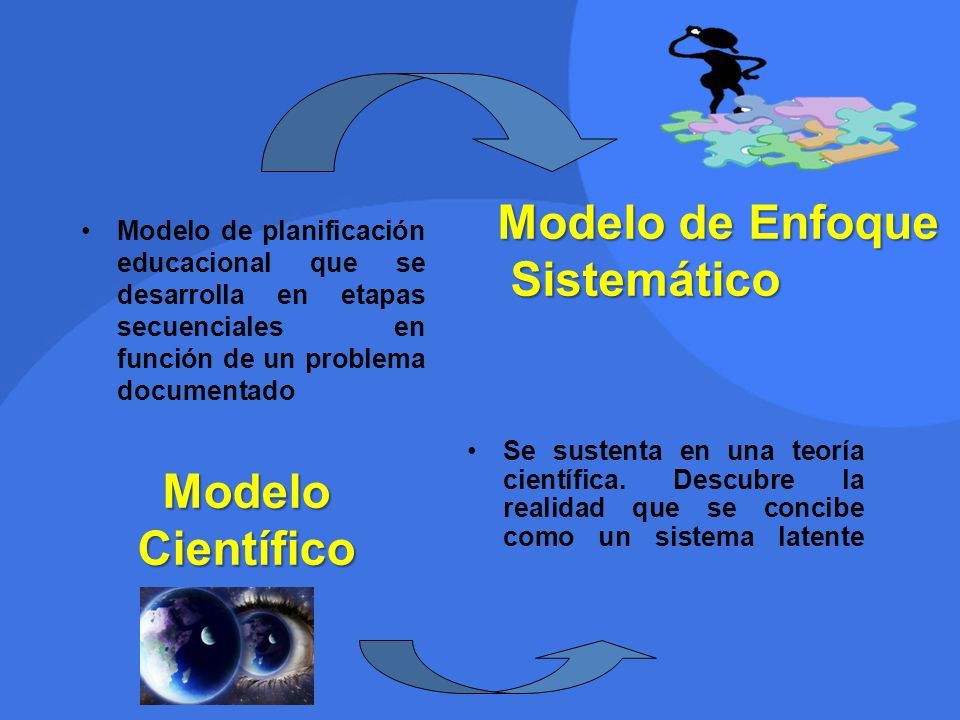 • Modelo de planificación educacional que se desarrolla en etapas secuenciales en función de un problema documentado

Modelo de Enfoque Sistemático

Modelo Científico

• Se sustenta en una teoría científica. Descubre la realidad que se concibe como un sistema latente